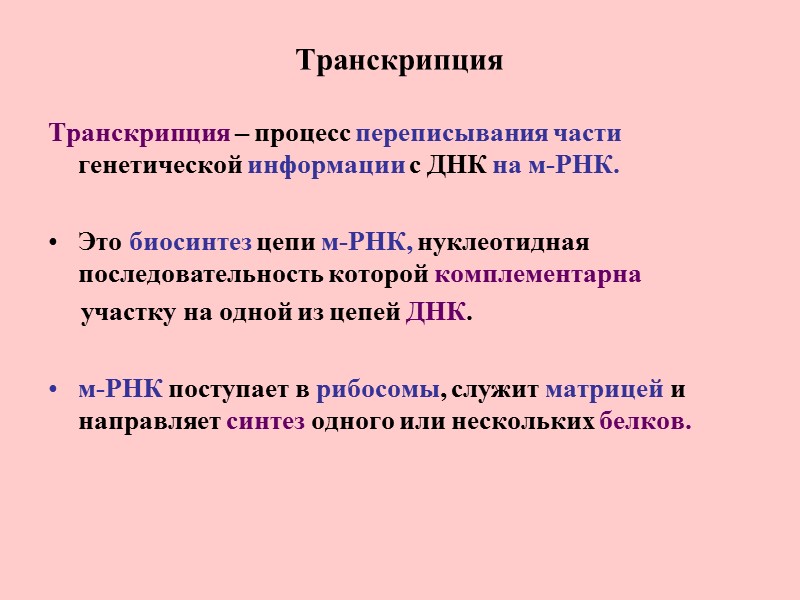 Транскрипция

Транскрипция – процесс переписывания части генетической информации с ДНК на м-РНК.

• Это биосинтез цепи м-РНК, нуклеотидная последовательность которой комплементарна участку на одной из цепей ДНК.

• м-РНК поступает в рибосомы, служит матрицей и направляет синтез одного или нескольких белков.